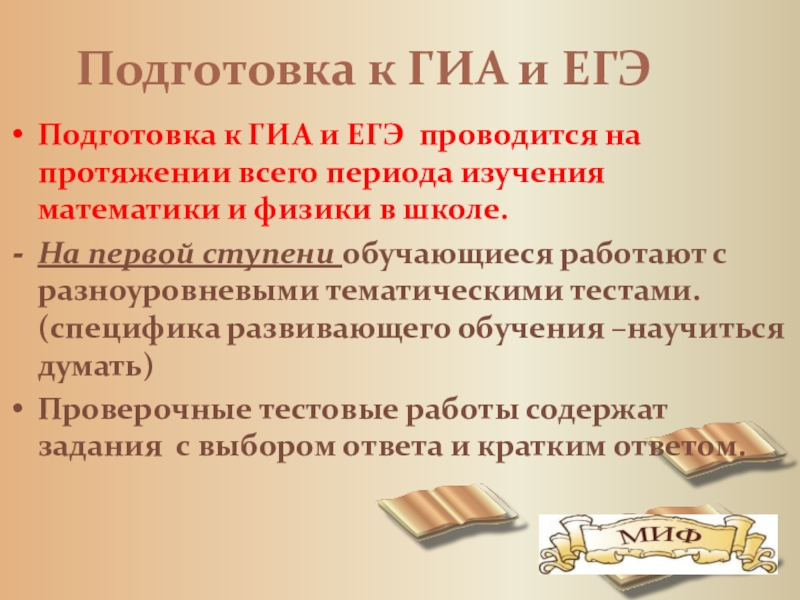 Подготовка к ГИА и ЕГЭ

• Подготовка к ГИА и ЕГЭ проводится на протяжении всего периода изучения математики и физики в школе.

- На первой ступени обучающиеся работают с разноуровневыми тематическими тестами. (специфика развивающего обучения –научиться думать)

• Проверочные тестовые работы содержат задания с выбором ответа и кратким ответом.

МИФ